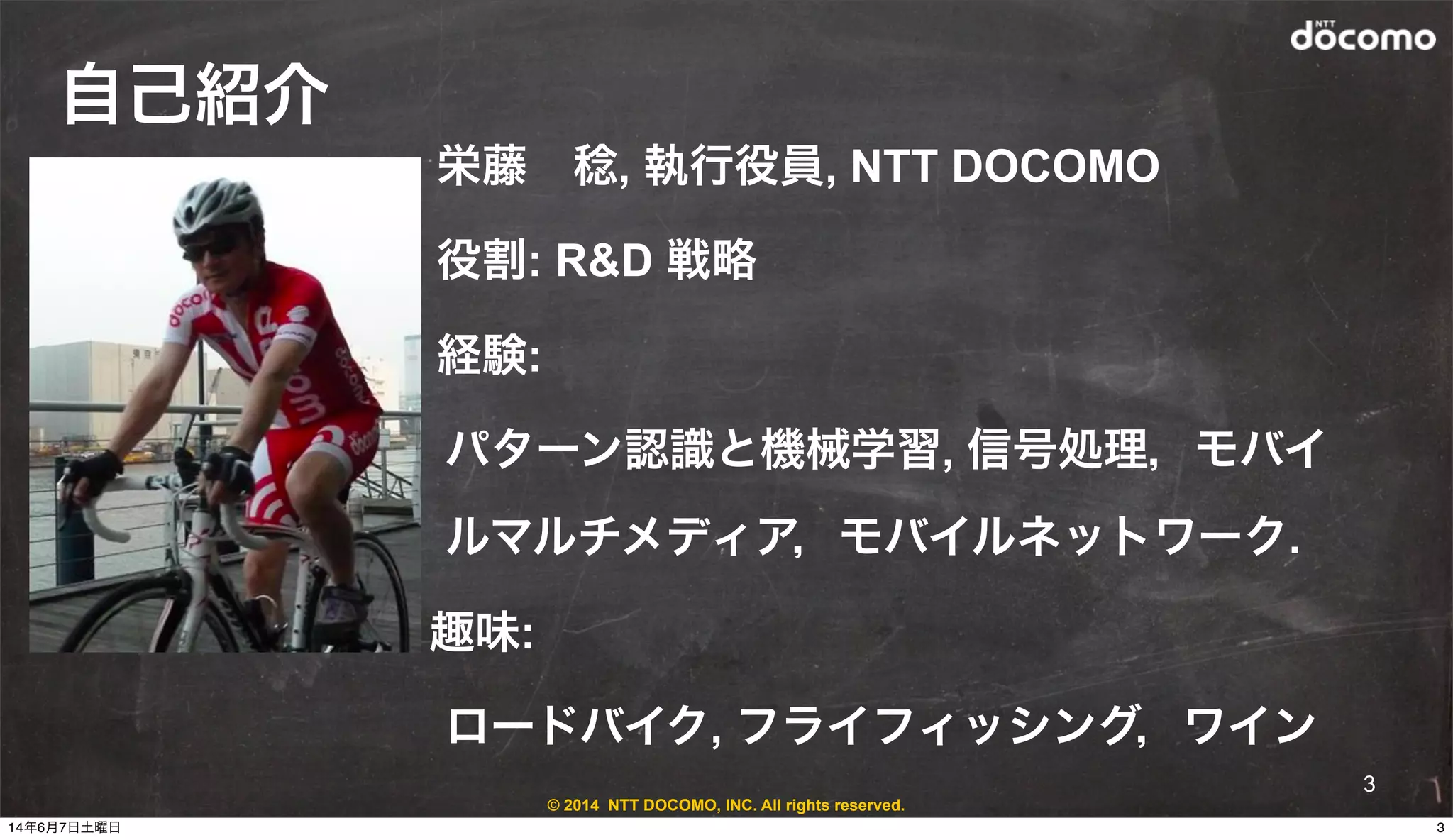 NTT docomo

自己紹介

栄藤　稔, 執行役員, NTT DOCOMO

役割: R&D 戦略

経験:

パターン認識と機械学習, 信号処理,　モバイルマルチメディア,　モバイルネットワーク.

趣味:

ロードバイク, フライフィッシング,　ワイン

3

© 2014 NTT DOCOMO, INC. All rights reserved.

14年6月7日土曜日

3